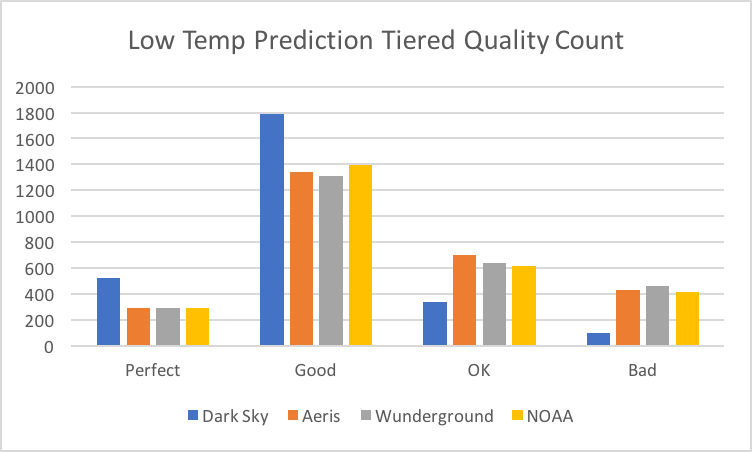 Low Temp Prediction Tiered Quality Count

2000
1800
1600
1400
1200
1000
800
600
400
200
0

Perfect
Good
OK
Bad

Dark Sky
Aeris
Wunderground
NOAA